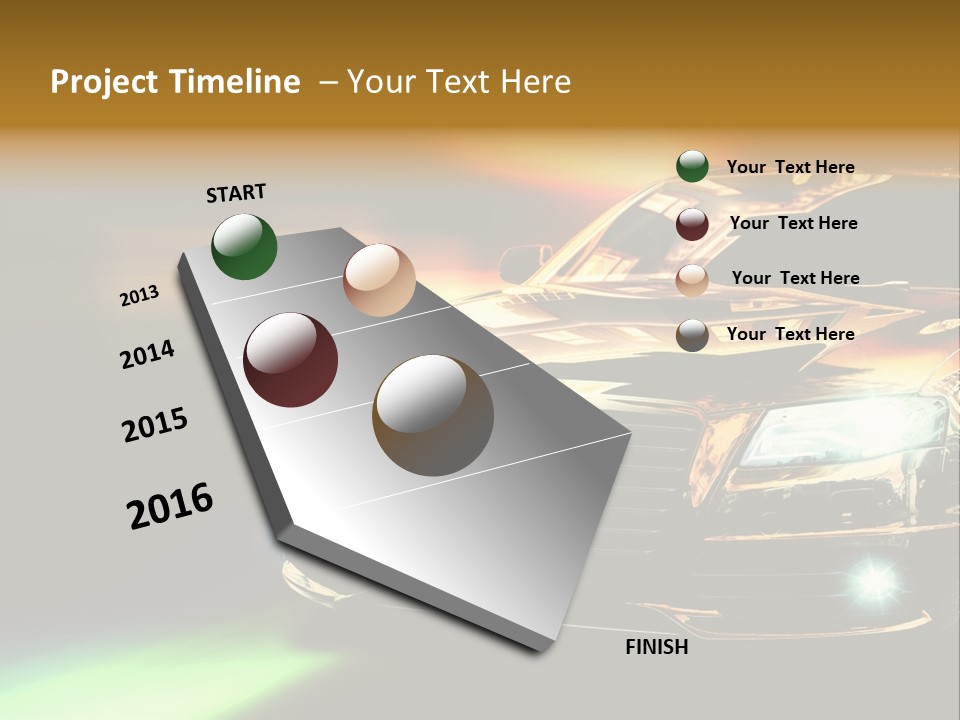 Project Timeline – Your Text Here

START

2013

2014

2015

2016

FINISH

Your Text Here

Your Text Here

Your Text Here

Your Text Here